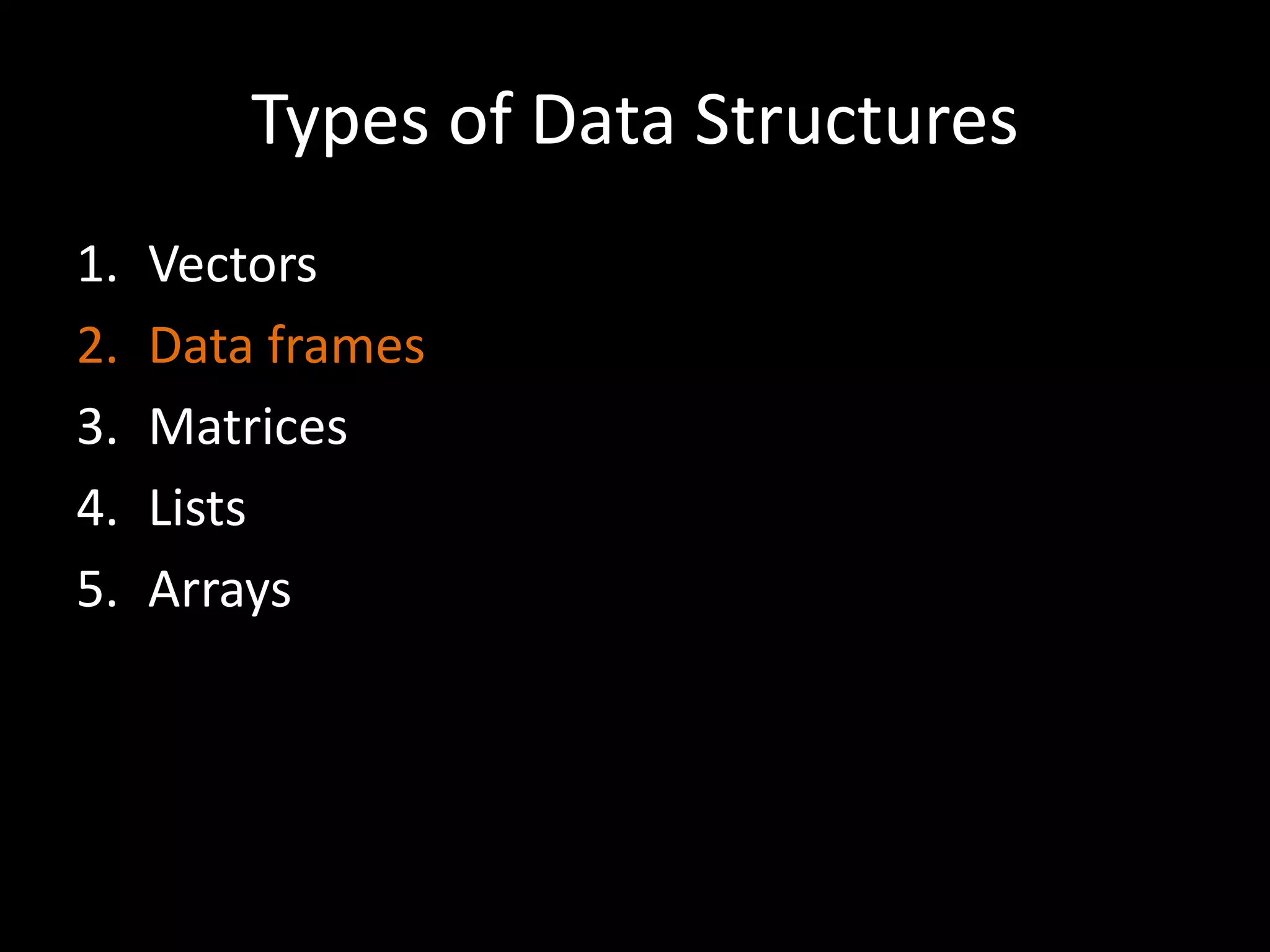 Types of Data Structures

1. Vectors
2. Data frames
3. Matrices
4. Lists
5. Arrays